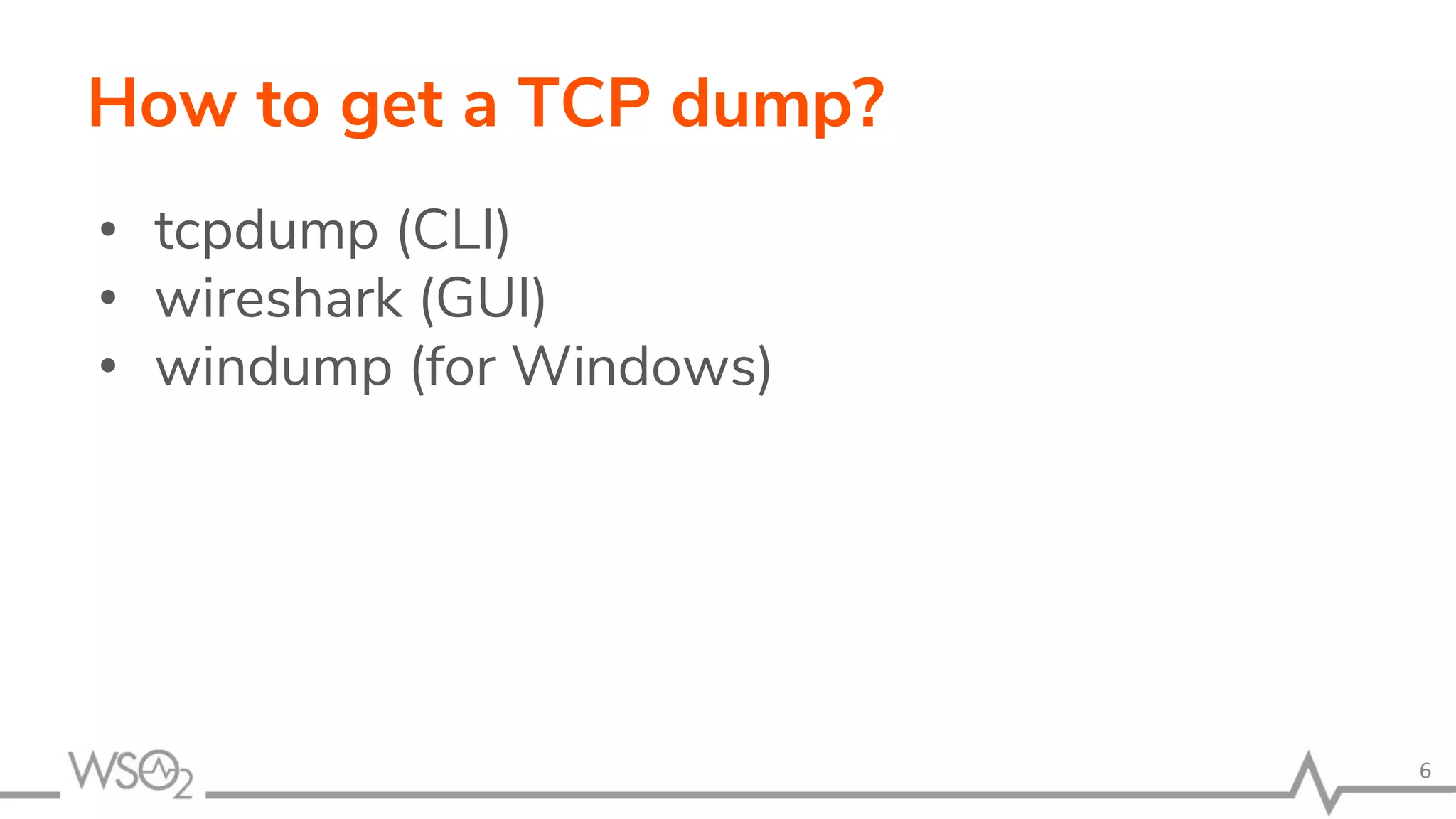 How to get a TCP dump?

• tcpdump (CLI)
• wireshark (GUI)
• windump (for Windows)

WSO2

6